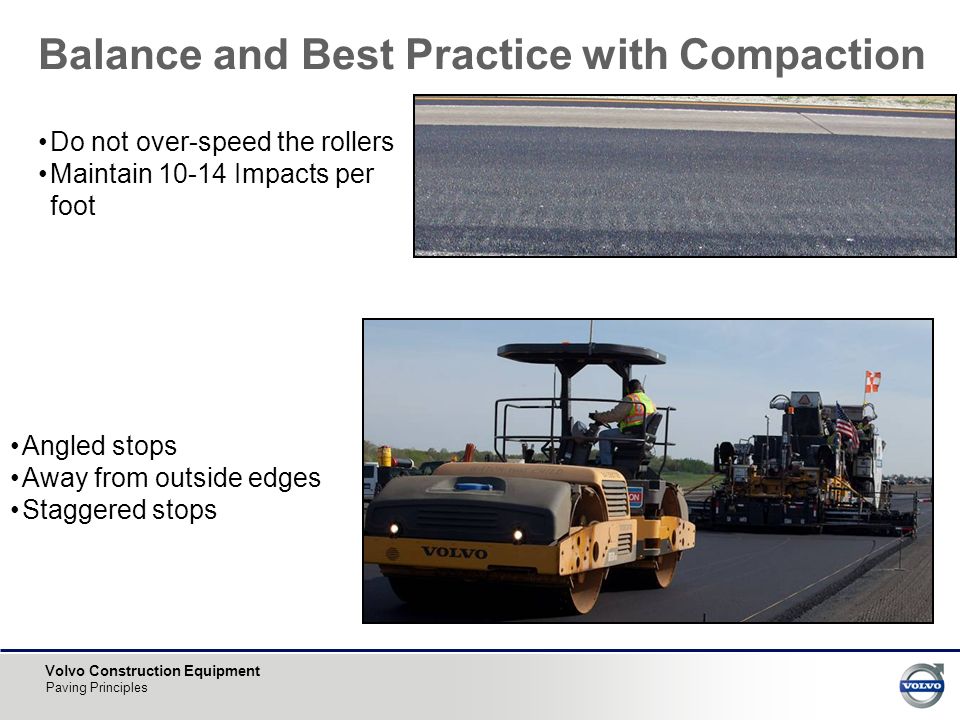 Balance and Best Practice with Compaction

•Do not over-speed the rollers
•Maintain 10-14 Impacts per foot

•Angled stops
•Away from outside edges
•Staggered stops

VOLVO

Volvo Construction Equipment
Paving Principles

VOLVO